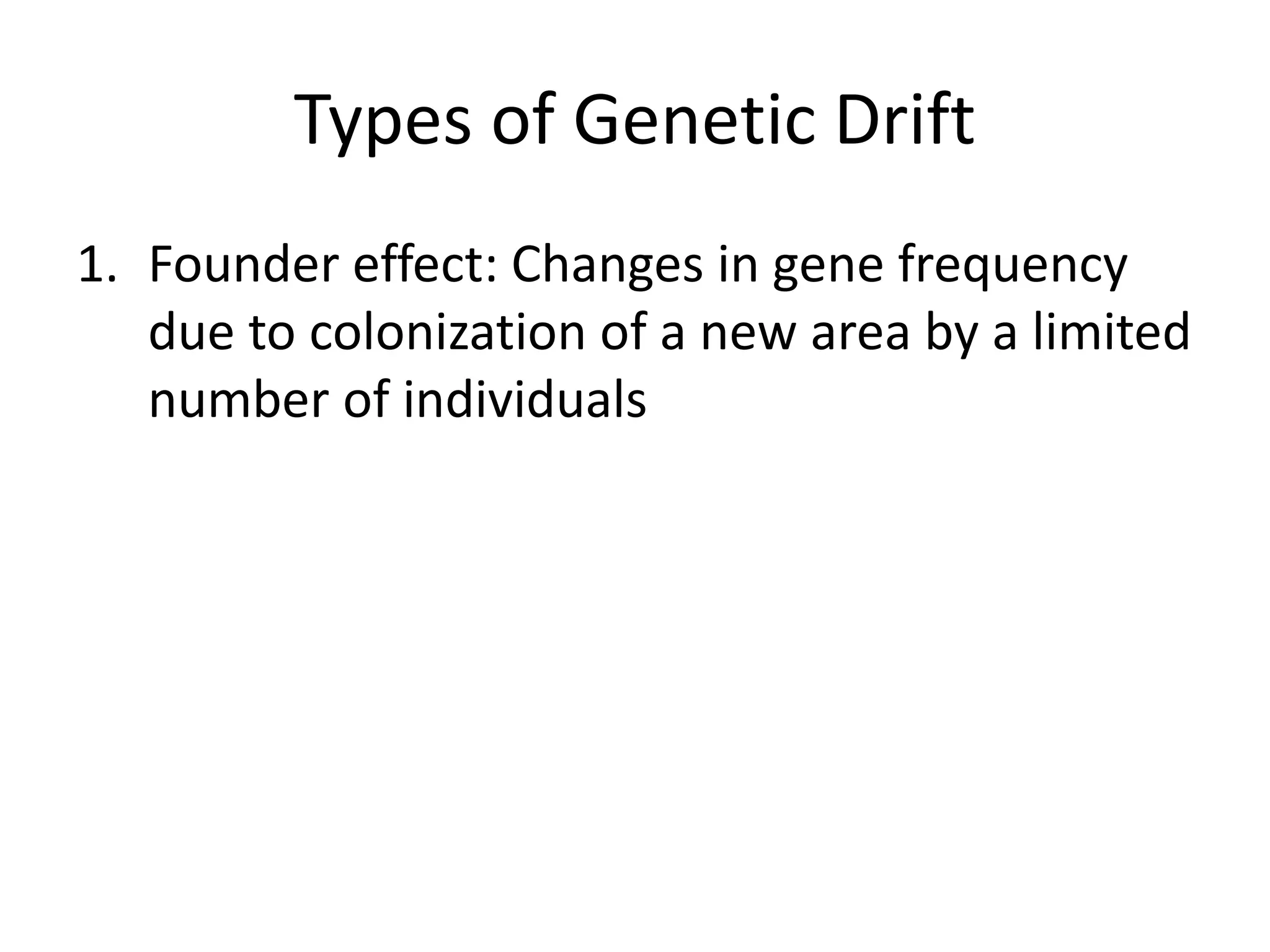 Types of Genetic Drift

1. Founder effect: Changes in gene frequency due to colonization of a new area by a limited number of individuals